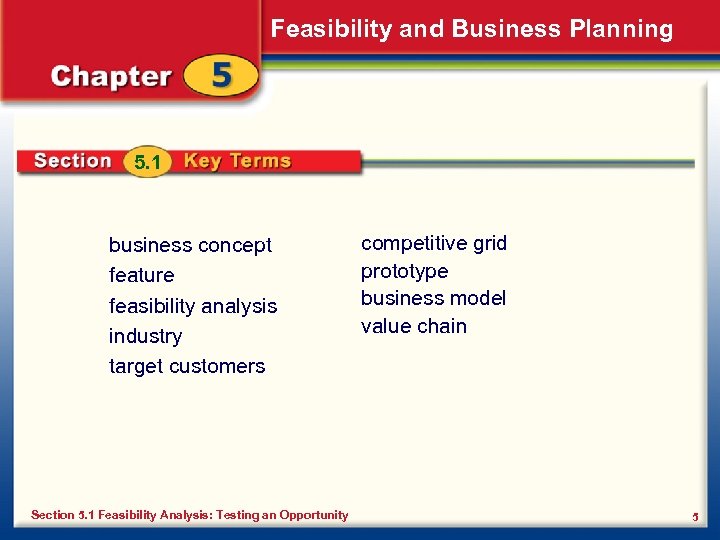 Feasibility and Business Planning

Chapter 5

Section 5.1 Key Terms

business concept
feature
feasibility analysis
industry
target customers

competitive grid
prototype
business model
value chain

Section 5.1 Feasibility Analysis: Testing an Opportunity

5